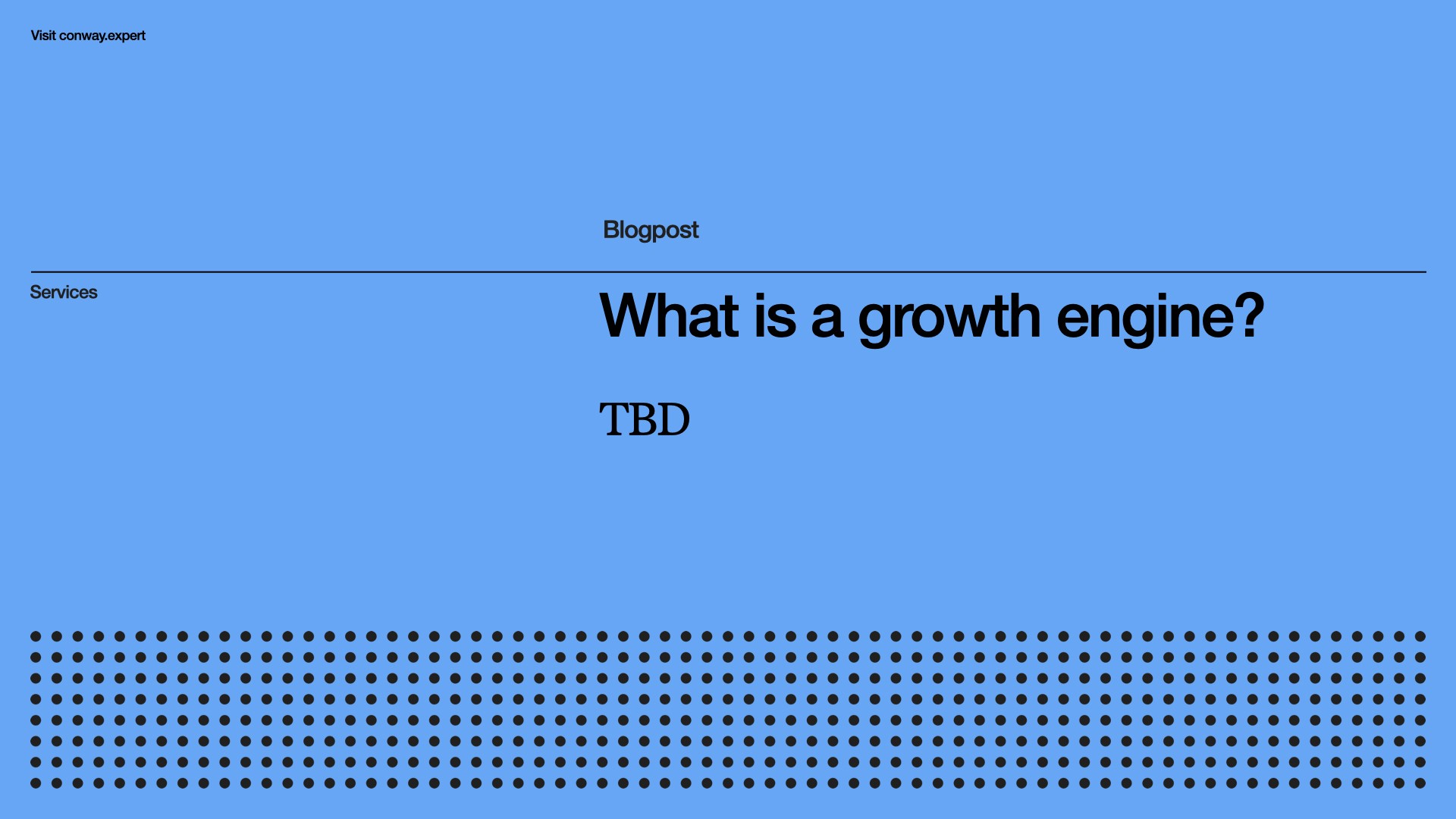 Visit conway.expert

Blogpost

Services

What is a growth engine?

TBD